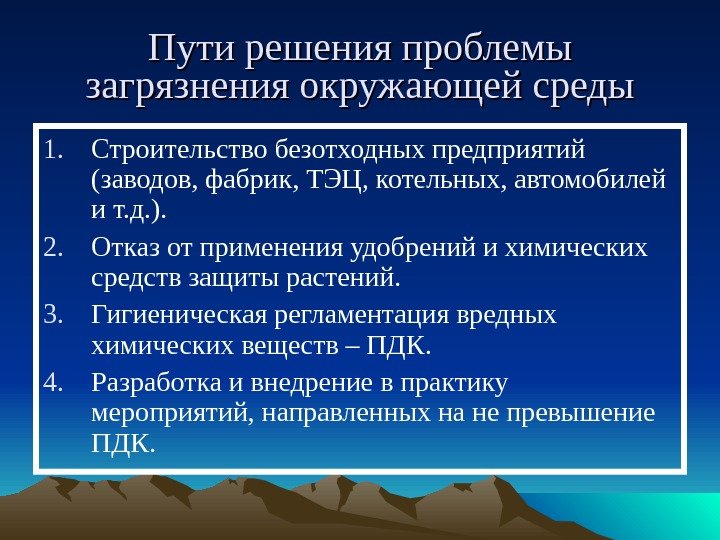 Пути решения проблемы загрязнения окружающей среды

1. Строительство безотходных предприятий (заводов, фабрик, ТЭЦ, котельных, автомобилей и т.д.).
2. Отказ от применения удобрений и химических средств защиты растений.
3. Гигиеническая регламентация вредных химических веществ – ПДК.
4. Разработка и внедрение в практику мероприятий, направленных на не превышение ПДК.